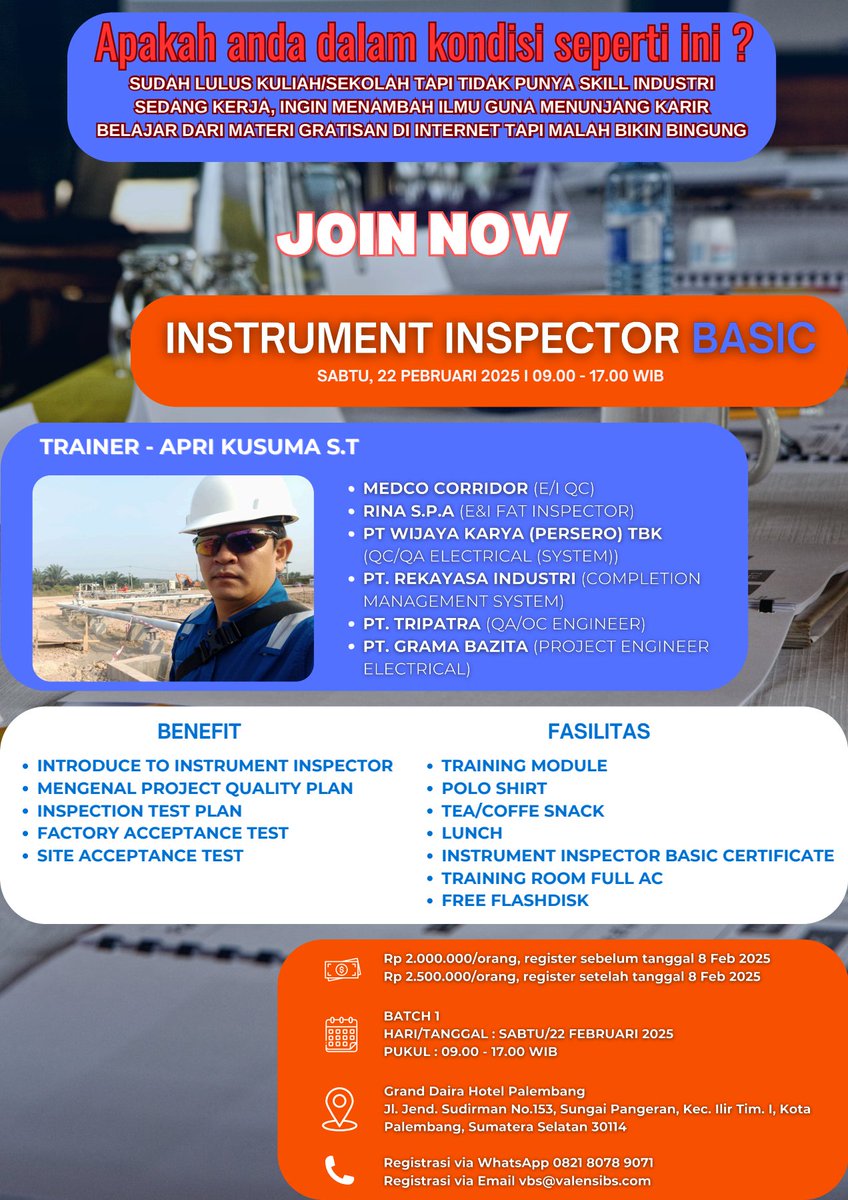 Apakah anda dalam kondisi seperti ini ?

SUDAH LULUS KULIAH/SEKOLAH TAPI TIDAK PUNYA SKILL INDUSTRI
SEDANG KERJA, INGIN MENAMBAH ILMU GUNA MENUNJANG KARIR
BELAJAR DARI MATERI GRATISAN DI INTERNET TAPI MALAH BIKIN BINGUNG

JOIN NOW

INSTRUMENT INSPECTOR BASIC

SABTU, 22 PEBRUARI 2025 I 09.00 - 17.00 WIB

TRAINER - APRI KUSUMA S.T

- MEDCO CORRIDOR (E/I QC)
- RINA S.P.A (E&I FAT INSPECTOR)
- PT WIJAYA KARYA (PERSERO) TBK (QC/QA ELECTRICAL (SYSTEM))
- PT. REKAYASA INDUSTRI (COMPLETION MANAGEMENT SYSTEM)
- PT. TRIPATRA (QA/OC ENGINEER)
- PT. GRAMA BAZITA (PROJECT ENGINEER ELECTRICAL)

BENEFIT

- INTRODUCE TO INSTRUMENT INSPECTOR
- MENGENAL PROJECT QUALITY PLAN
- INSPECTION TEST PLAN
- FACTORY ACCEPTANCE TEST
- SITE ACCEPTANCE TEST

FASILITAS

- TRAINING MODULE
- POLO SHIRT
- TEA/COFFE SNACK
- LUNCH
- INSTRUMENT INSPECTOR BASIC CERTIFICATE
- TRAINING ROOM FULL AC
- FREE FLASHDISK

Rp 2.000.000/orang, register sebelum tanggal 8 Feb 2025
Rp 2.500.000/orang, register setelah tanggal 8 Feb 2025

BATCH 1
HARI/TANGGAL : SABTU/22 FEBRUARI 2025
PUKUL : 09.00 - 17.00 WIB

Grand Daira Hotel Palembang
Jl. Jend. Sudirman No.153, Sungai Pangeran, Kec. Ilir Tim. I, Kota Palembang, Sumatera Selatan 30114

Registrasi via WhatsApp 0821 8078 9071
Registrasi via Email vbs@valensibs.com